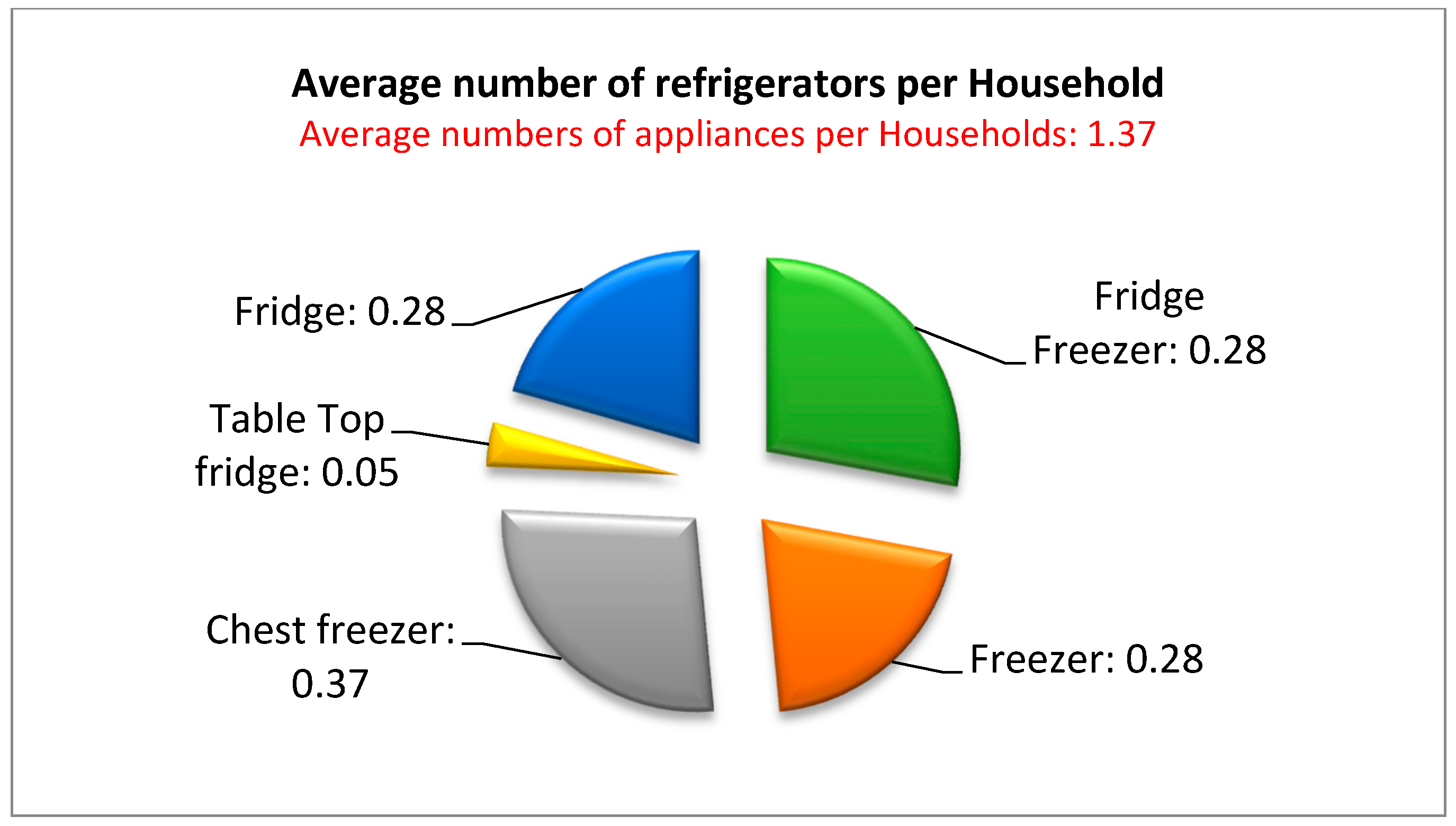 Average number of refrigerators per Household
Average numbers of appliances per Households: 1.37

Fridge: 0.28

Fridge Freezer: 0.28

Table Top fridge: 0.05

Chest freezer: 0.37

Freezer: 0.28